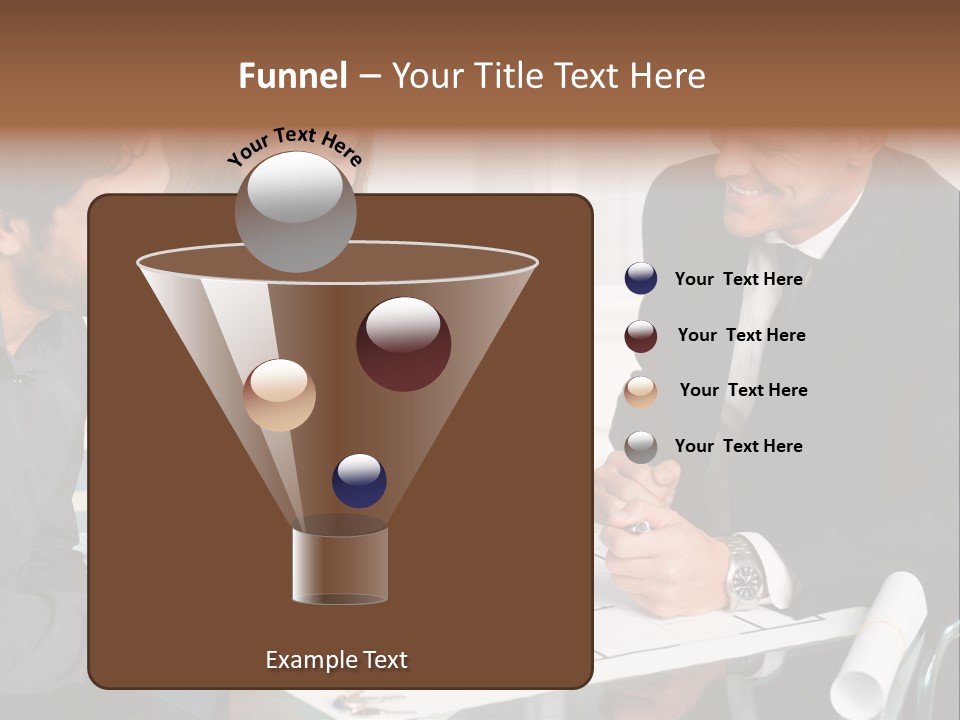 Funnel – Your Title Text Here

Your Text Here

Your Text Here

Your Text Here

Your Text Here

Your Text Here

Example Text